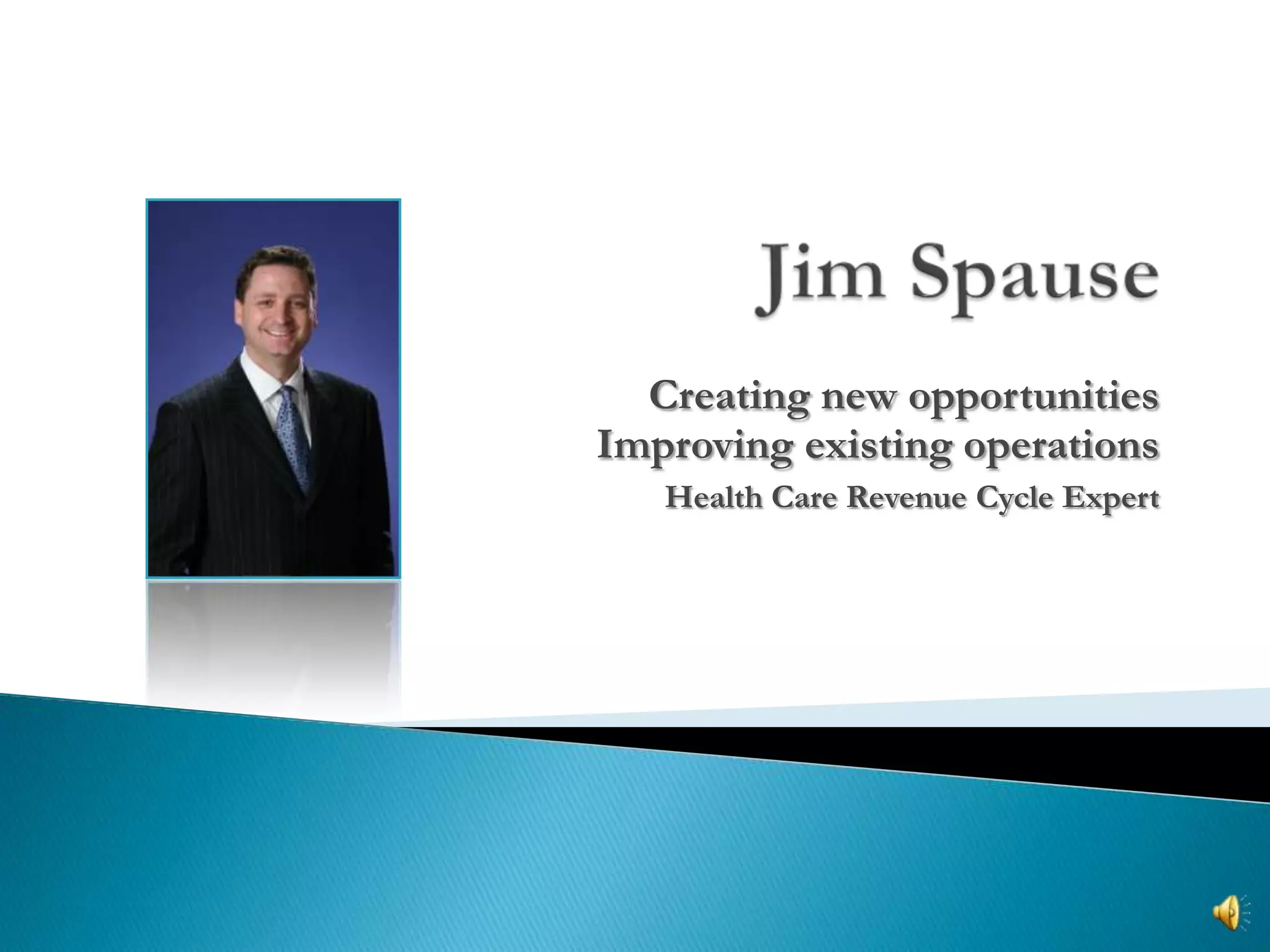 Jim Spause

Creating new opportunities
Improving existing operations
Health Care Revenue Cycle Expert